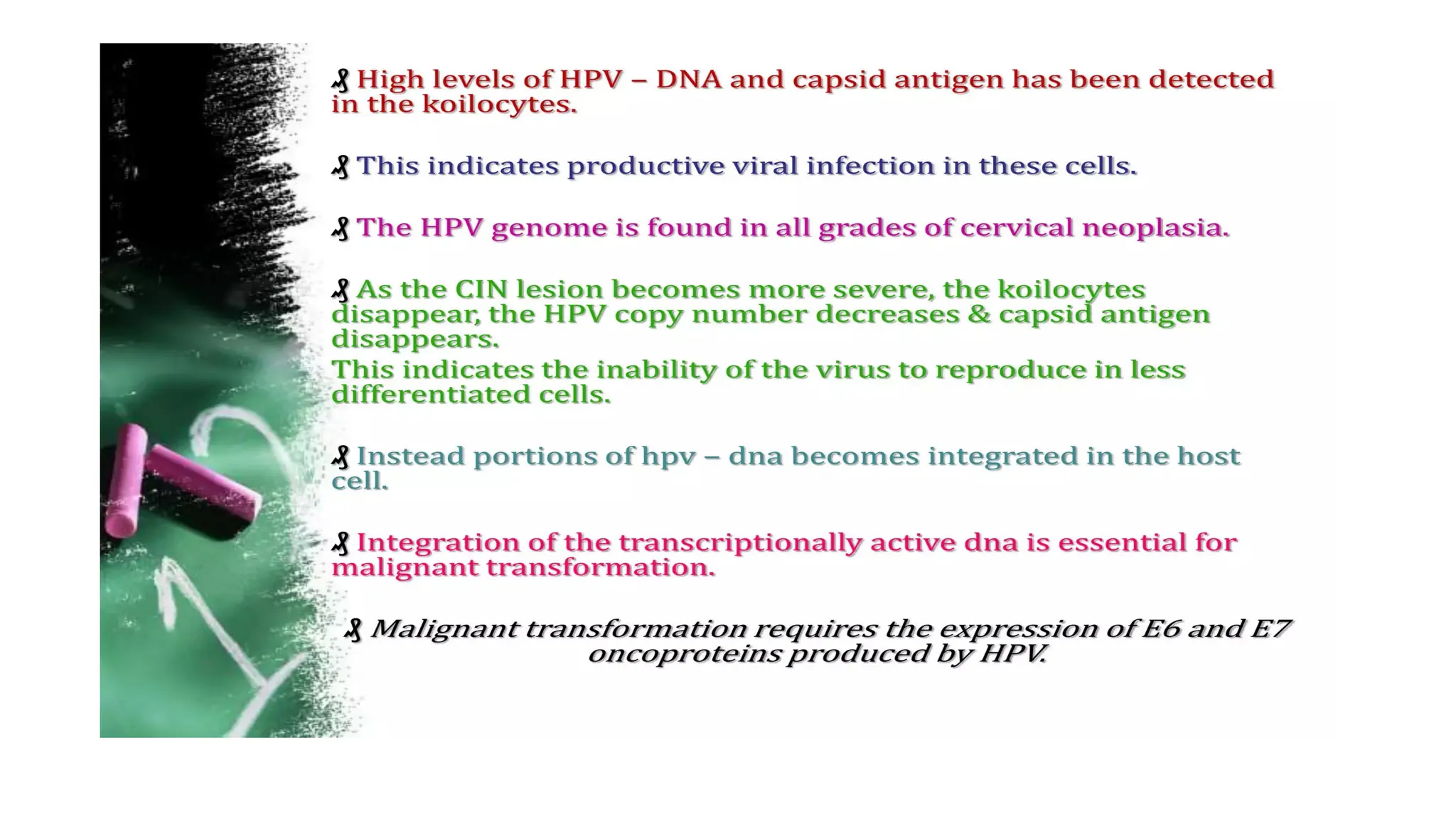 High levels of HPV – DNA and capsid antigen has been detected in the koilocytes.

This indicates productive viral infection in these cells.

The HPV genome is found in all grades of cervical neoplasia.

As the CIN lesion becomes more severe, the koilocytes disappear, the HPV copy number decreases & capsid antigen disappears.
This indicates the inability of the virus to reproduce in less differentiated cells.

Instead portions of hpv – dna becomes integrated in the host cell.

Integration of the transcriptionally active dna is essential for malignant transformation.

Malignant transformation requires the expression of E6 and E7 oncoproteins produced by HPV.